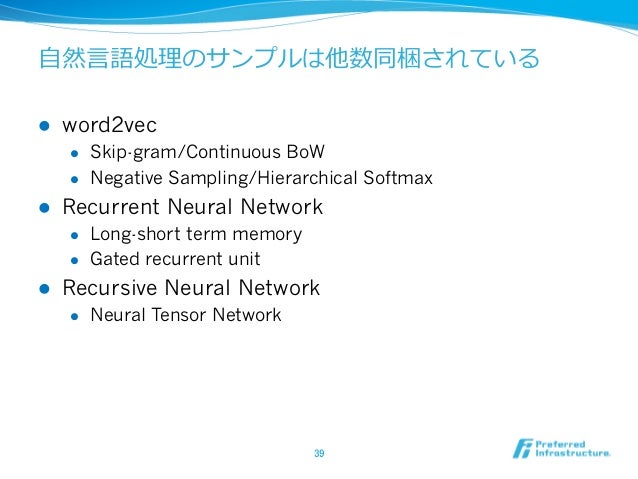 自然言語処理のサンプルは他数同梱されている

- word2vec
  - Skip-gram/Continuous BoW
  - Negative Sampling/Hierarchical Softmax
- Recurrent Neural Network
  - Long-short term memory
  - Gated recurrent unit
- Recursive Neural Network
  - Neural Tensor Network

39

Preferred Infrastructure